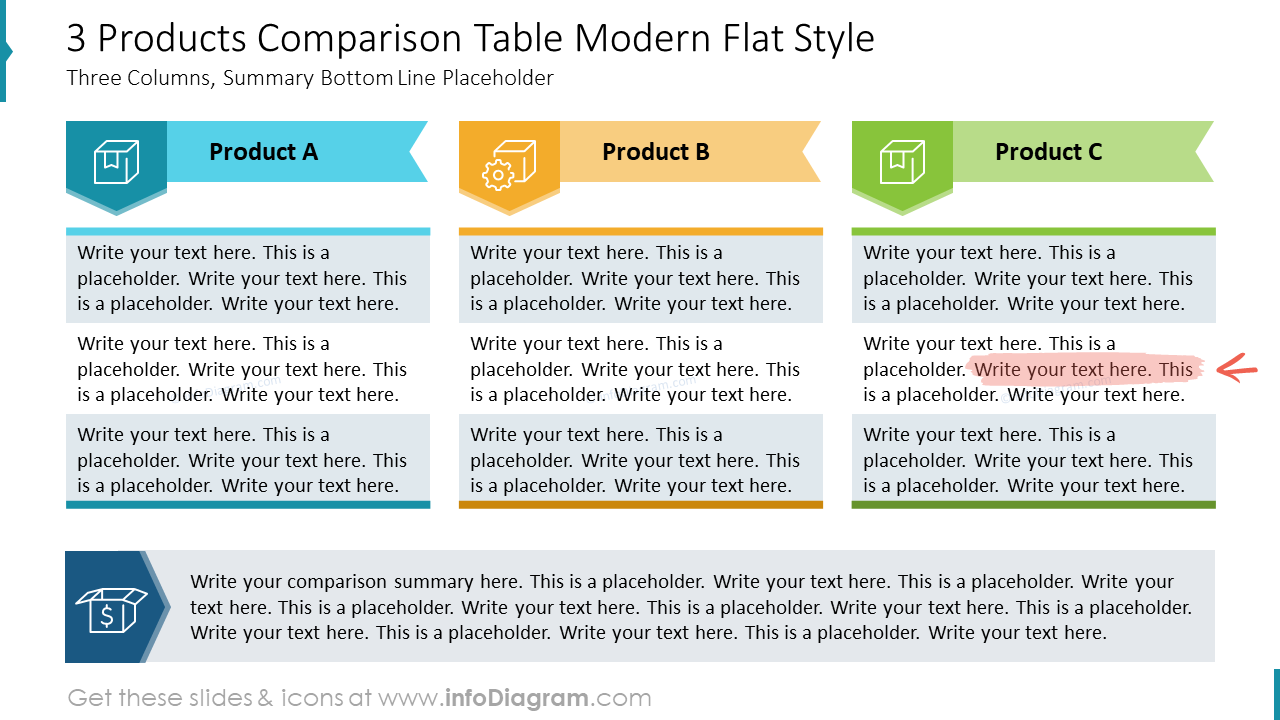 3 Products Comparison Table Modern Flat Style
Three Columns, Summary Bottom Line Placeholder

Product A

Write your text here. This is a placeholder. Write your text here. This is a placeholder. Write your text here.

Write your text here. This is a placeholder. Write your text here. This is a placeholder. Write your text here.

Write your text here. This is a placeholder. Write your text here. This is a placeholder. Write your text here.

Product B

Write your text here. This is a placeholder. Write your text here. This is a placeholder. Write your text here.

Write your text here. This is a placeholder. Write your text here. This is a placeholder. Write your text here.

Write your text here. This is a placeholder. Write your text here. This is a placeholder. Write your text here.

Product C

Write your text here. This is a placeholder. Write your text here. This is a placeholder. Write your text here.

Write your text here. This is a placeholder. Write your text here. This is a placeholder. Write your text here.

Write your text here. This is a placeholder. Write your text here. This is a placeholder. Write your text here.

Write your comparison summary here. This is a placeholder. Write your text here. This is a placeholder. Write your text here. This is a placeholder. Write your text here. This is a placeholder. Write your text here. This is a placeholder. Write your text here. This is a placeholder. Write your text here. This is a placeholder. Write your text here.

Get these slides & icons at www.infoDiagram.com